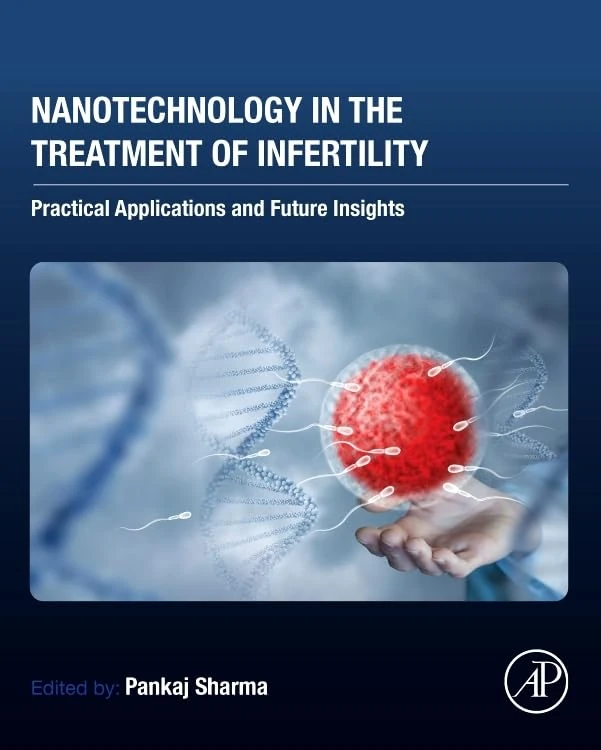 NANOTECHNOLOGY IN THE TREATMENT OF INFERTILITY

Practical Applications and Future Insights

Edited by: Pankaj Sharma

AP